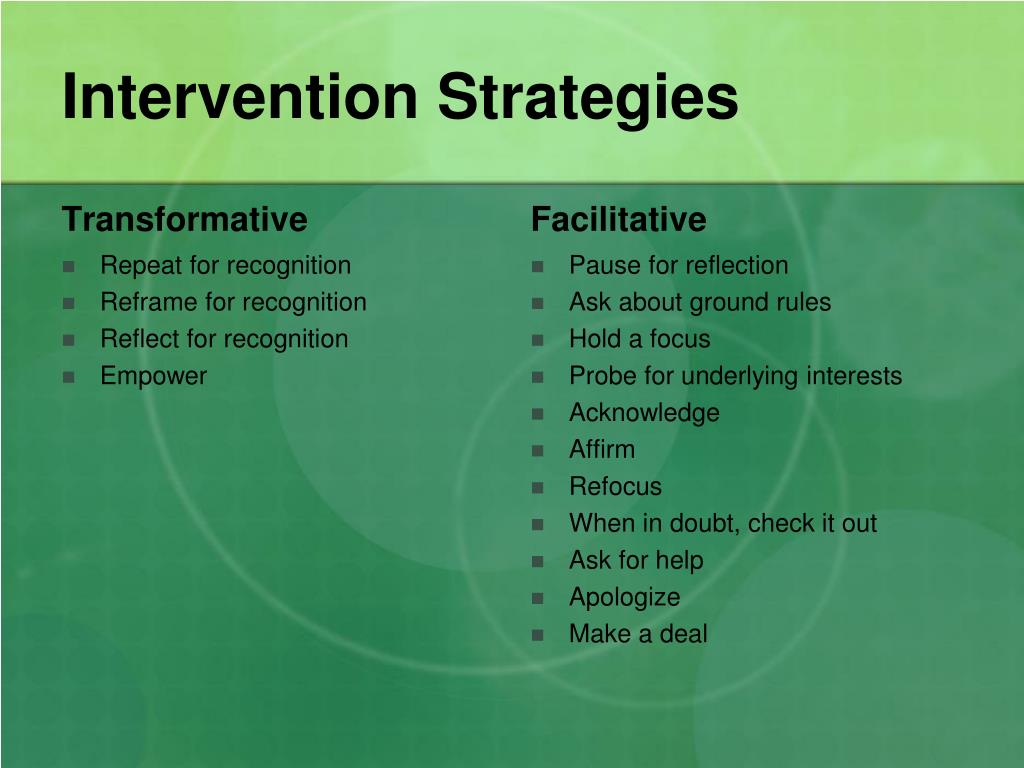 Intervention Strategies

Transformative

- Repeat for recognition
- Reframe for recognition
- Reflect for recognition
- Empower

Facilitative

- Pause for reflection
- Ask about ground rules
- Hold a focus
- Probe for underlying interests
- Acknowledge
- Affirm
- Refocus
- When in doubt, check it out
- Ask for help
- Apologize
- Make a deal